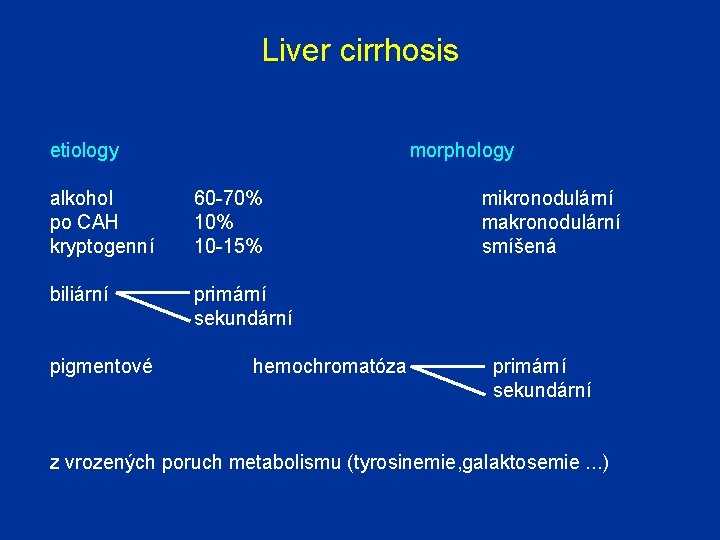 Liver cirrhosis

etiology

alkohol 60-70%
po CAH 10%
kryptogenní 10-15%

biliární primární
sekundární

pigmentové hemochromatóza primární
sekundární

z vrozených poruch metabolismu (tyrosinemie,galaktosemie ...)

morphology

mikronodulární
makronodulární
smíšená